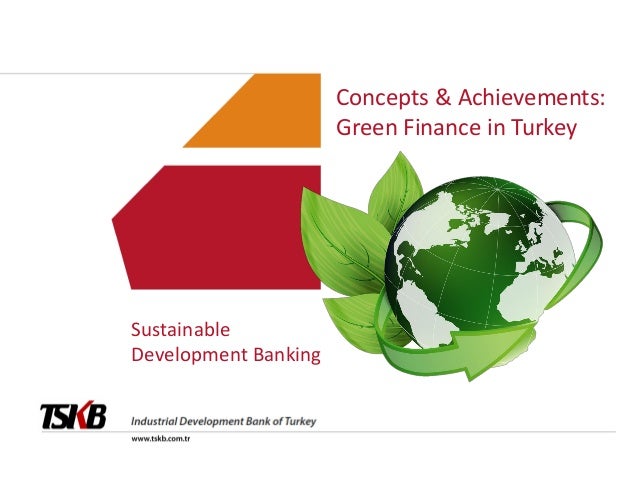 Concepts & Achievements: Green Finance in Turkey

Sustainable Development Banking

TSKB

Industrial Development Bank of Turkey

www.tskb.com.tr